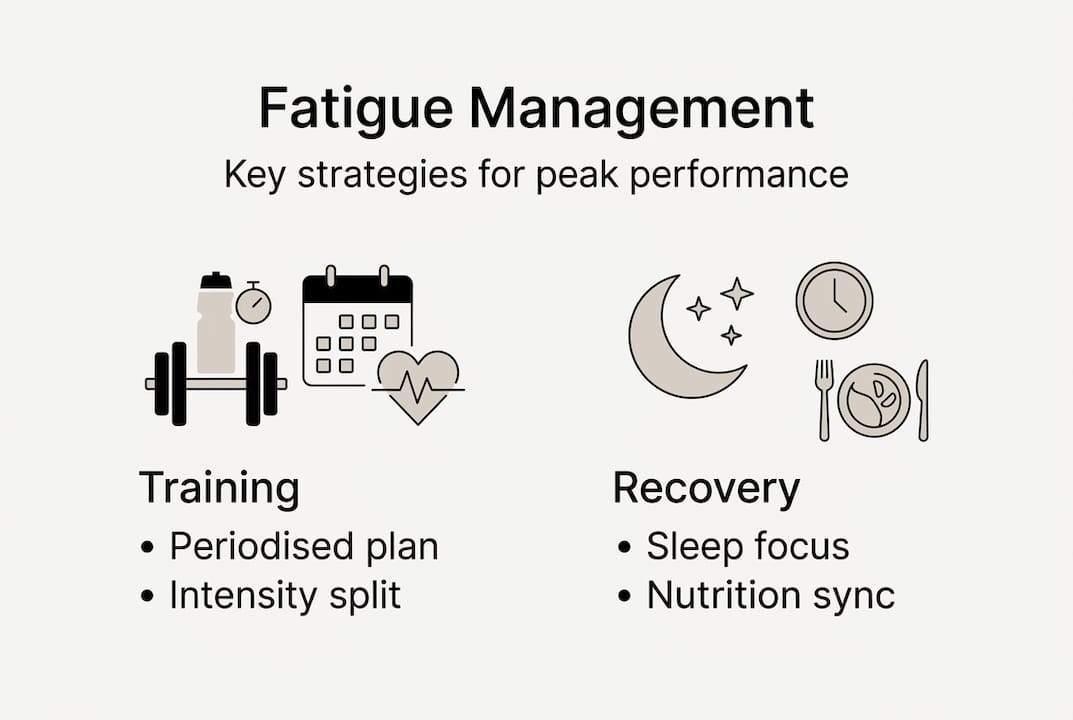 Fatigue Management

Key strategies for peak performance

Training
• Periodised plan
• Intensity split

Recovery
• Sleep focus
• Nutrition sync